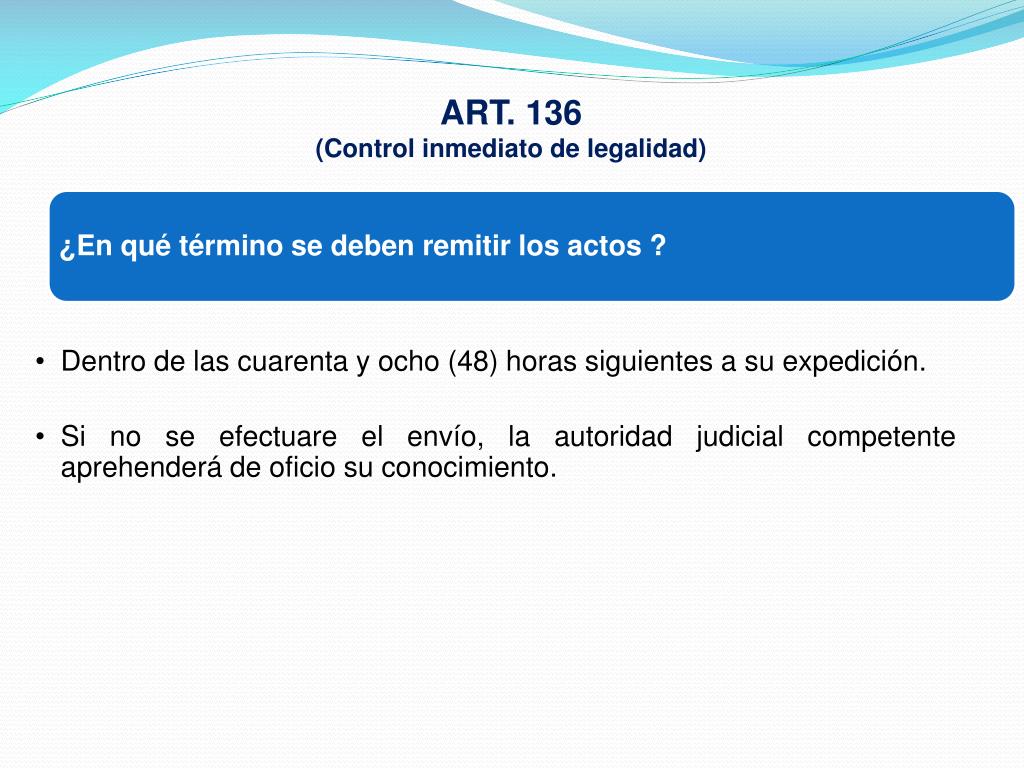 ART. 136
(Control inmediato de legalidad)

¿En qué término se deben remitir los actos ?

• Dentro de las cuarenta y ocho (48) horas siguientes a su expedición.

• Si no se efectuare el envío, la autoridad judicial competente aprehenderá de oficio su conocimiento.